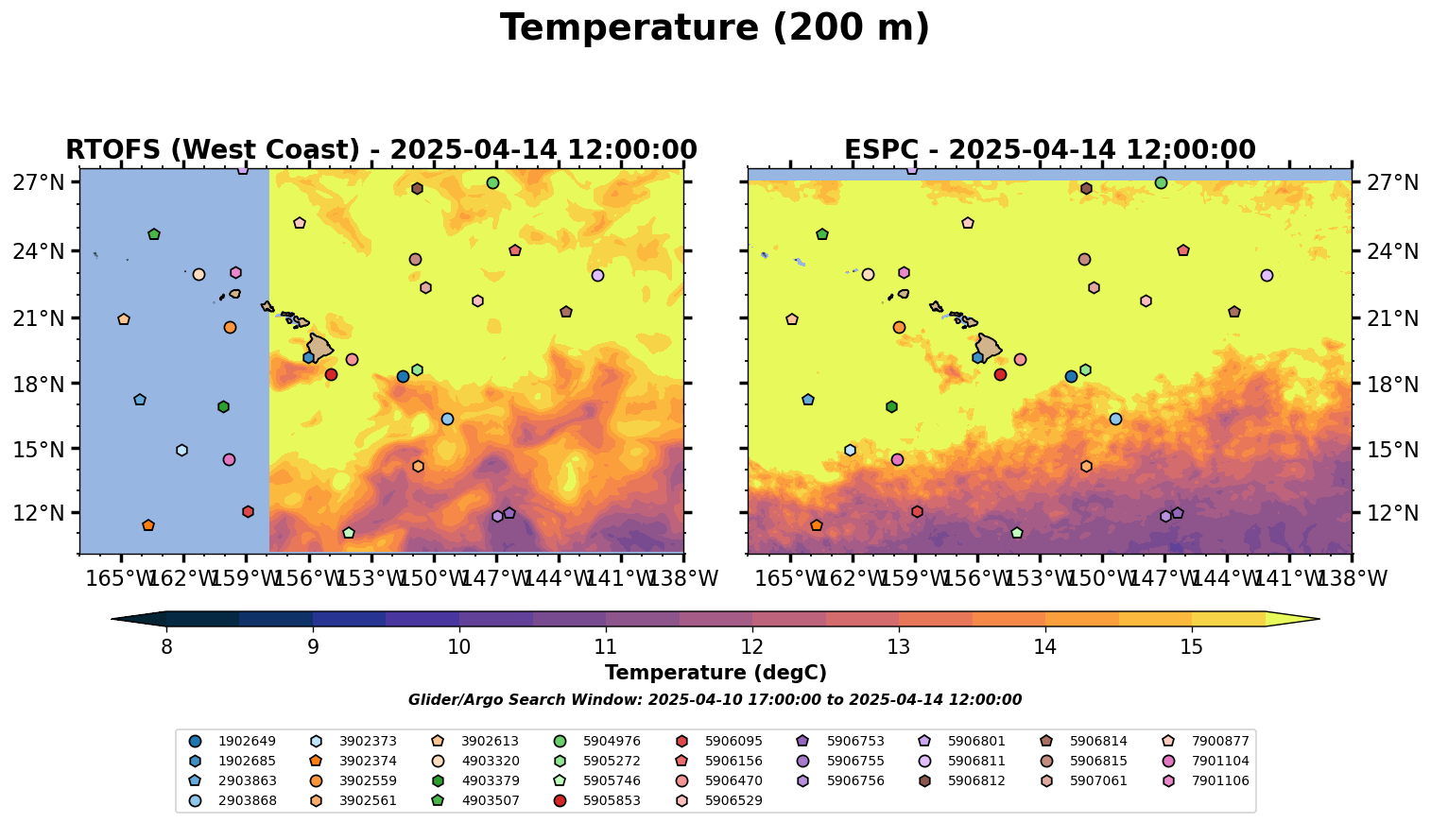 Temperature (200 m)

RTOFS (West Coast) - 2025-04-14 12:00:00

27°N
24°N
21°N
18°N
15°N
12°N

165°W 162°W 159°W 156°W 153°W 150°W 147°W 144°W 141°W 138°W

ESPC - 2025-04-14 12:00:00

27°N
24°N
21°N
18°N
15°N
12°N

165°W 162°W 159°W 156°W 153°W 150°W 147°W 144°W 141°W 138°W

8 9 10 11 12 13 14 15

Temperature (degC)

Glider/Argo Search Window: 2025-04-10 17:00:00 to 2025-04-14 12:00:00

1902649
1902685
2903863
2903868
3902373
3902374
3902559
3902561
3902613
4903320
4903379
4903507
5904976
5905272
5905746
5905853
5906095
5906156
5906470
5906529
5906753
5906755
5906756
5906801
5906811
5906812
5906814
5906815
5907061
7900877
7901104
7901106